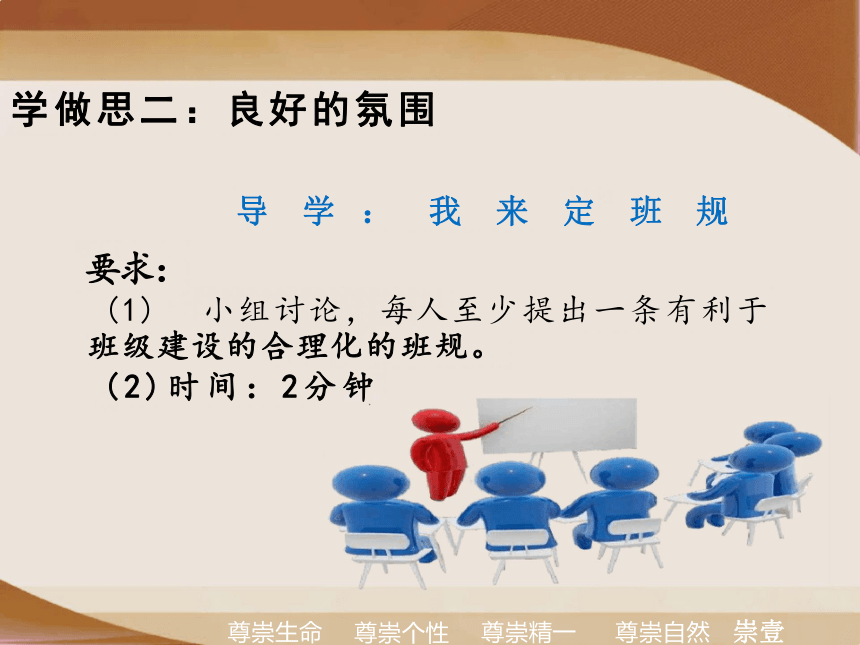 学做思二：良好的氛围

导学：我来定班规

要求：
（1） 小组讨论，每人至少提出一条有利于班级建设的合理化的班规。
（2）时间：2分钟

尊崇生命 尊崇个性 尊崇精一 尊崇自然 崇壹